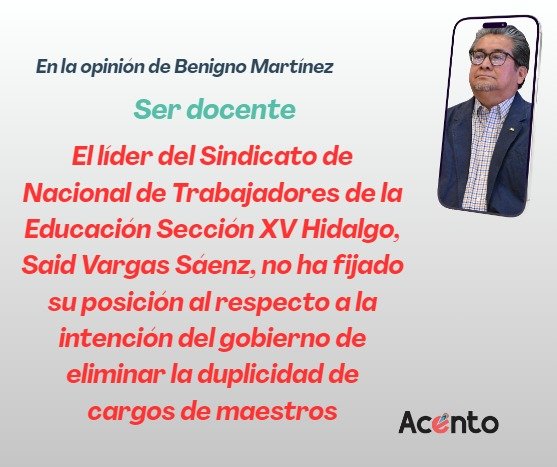 En la opinión de Benigno Martínez

Ser docente

El líder del Sindicato de Nacional de Trabajadores de la Educación Sección XV Hidalgo, Said Vargas Sáenz, no ha fijado su posición al respecto a la intención del gobierno de eliminar la duplicidad de cargos de maestros

Acento